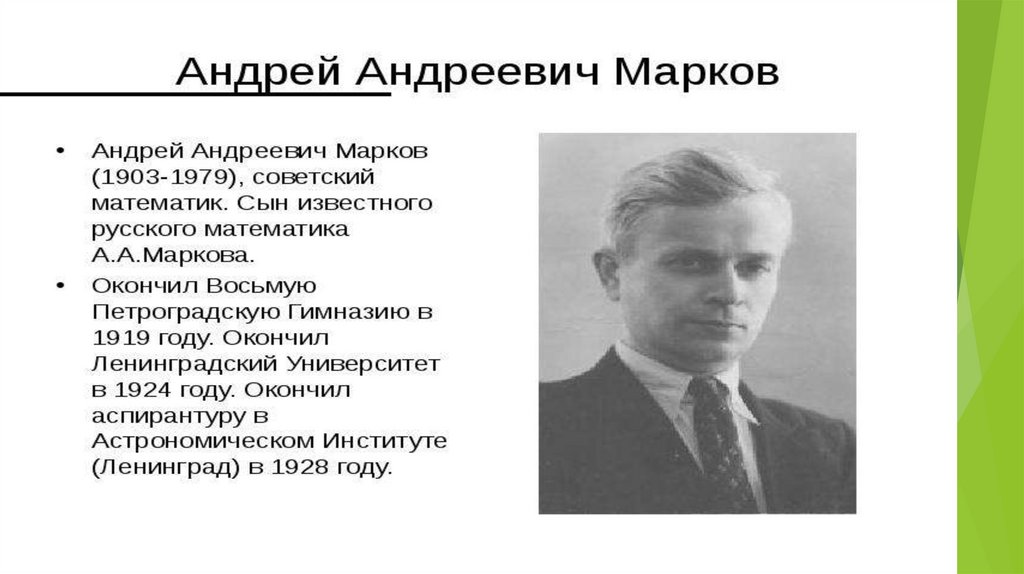 Андрей Андреевич Марков

• Андрей Андреевич Марков (1903-1979), советский математик. Сын известного русского математика А.А.Маркова.

• Окончил Восьмую Петроградскую Гимназию в 1919 году. Окончил Ленинградский Университет в 1924 году. Окончил аспирантуру в Астрономическом Институте (Ленинград) в 1928 году.